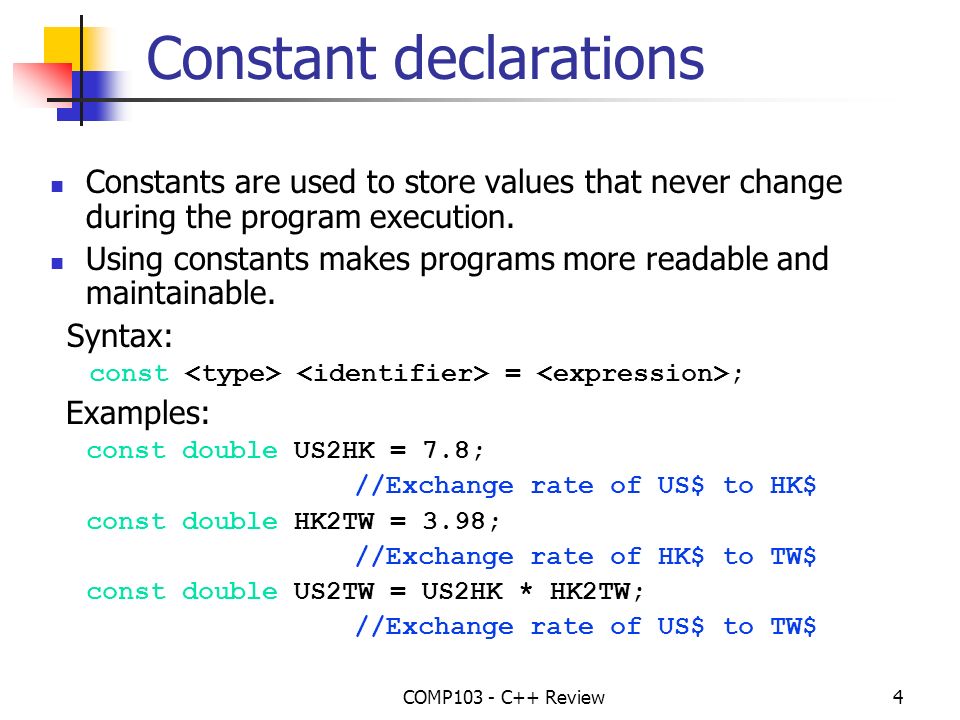 Constant declarations

- Constants are used to store values that never change during the program execution.
- Using constants makes programs more readable and maintainable.

Syntax:
const <type> <identifier> = <expression>;

Examples:
const double US2HK = 7.8;
//Exchange rate of US\$ to HK\$
const double HK2TW = 3.98;
//Exchange rate of HK\$ to TW\$
const double US2TW = US2HK * HK2TW;
//Exchange rate of US\$ to TW\$

COMP103 - C++ Review

4